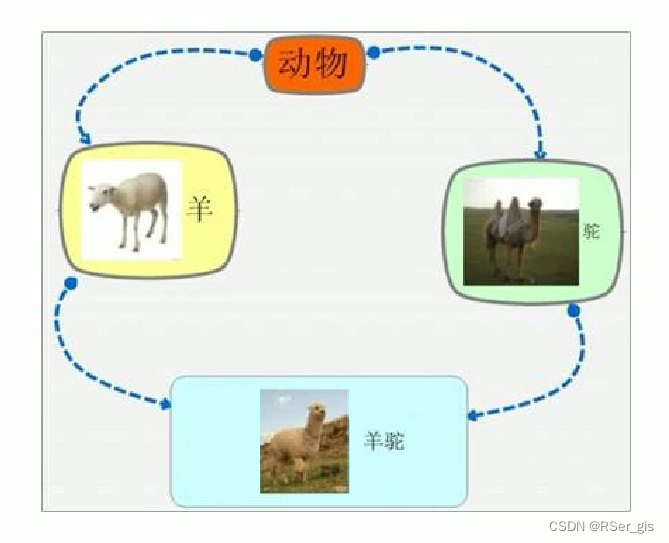 动物

羊

驼

羊驼

CSDN @RSer_gis